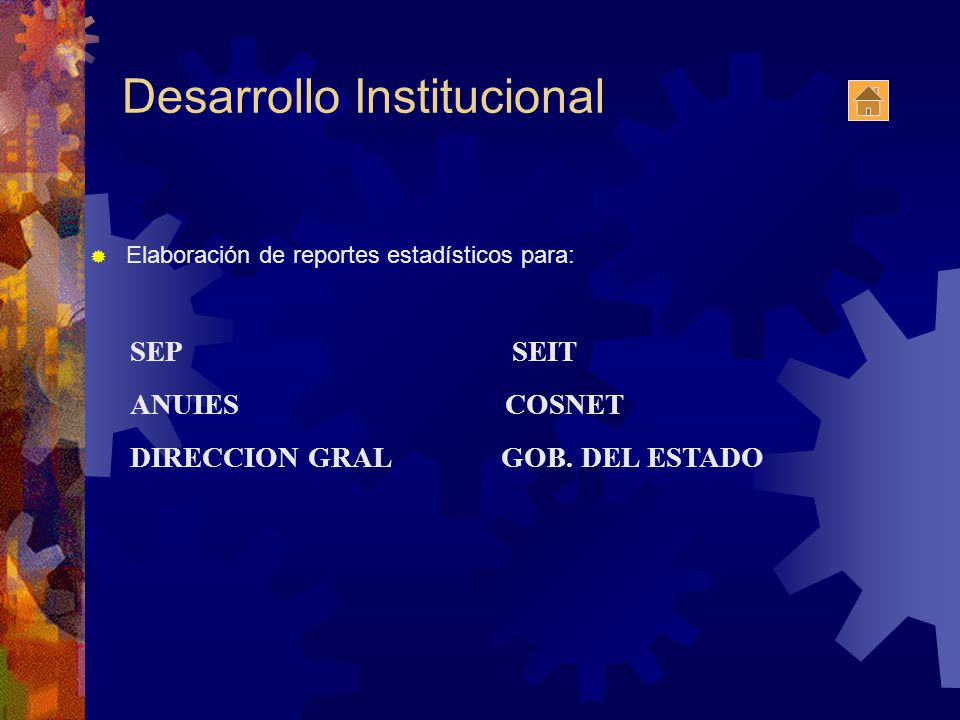 Desarrollo Institucional

Elaboración de reportes estadísticos para:

SEP
ANUIES
DIRECCION GRAL

SEIT
COSNET
GOB. DEL ESTADO